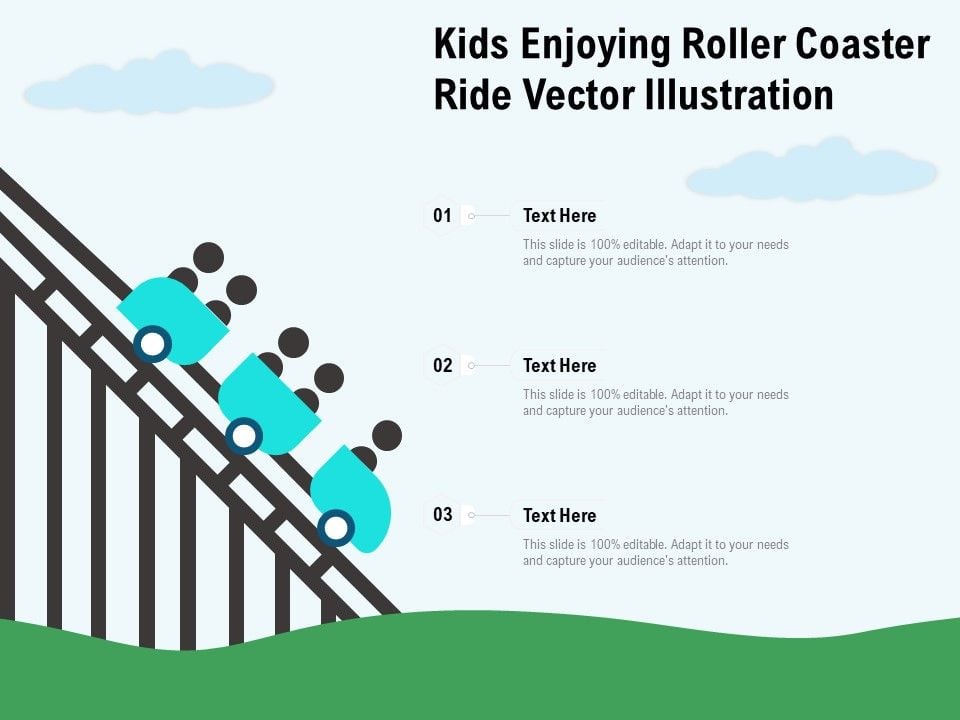 Kids Enjoying Roller Coaster Ride Vector Illustration

01

Text Here

This slide is 100% editable. Adapt it to your needs and capture your audience's attention.

02

Text Here

This slide is 100% editable. Adapt it to your needs and capture your audience's attention.

03

Text Here

This slide is 100% editable. Adapt it to your needs and capture your audience's attention.